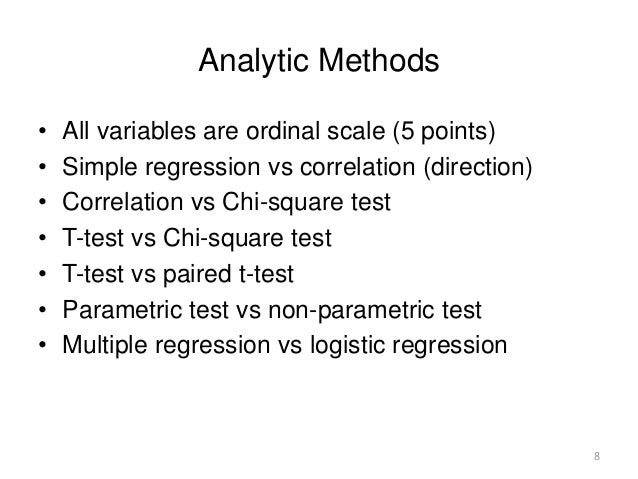 Analytic Methods

• All variables are ordinal scale (5 points)
• Simple regression vs correlation (direction)
• Correlation vs Chi-square test
• T-test vs Chi-square test
• T-test vs paired t-test
• Parametric test vs non-parametric test
• Multiple regression vs logistic regression

8